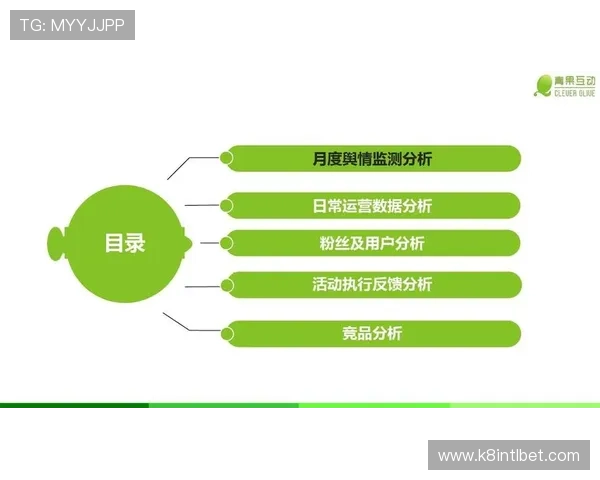 TG: MYYJJPP

青果互动
CLEVER OLIVE

目录

月度舆情监测分析

日常运营数据分析

粉丝及用户分析

活动执行反馈分析

竞品分析

www.k8intlbet.com